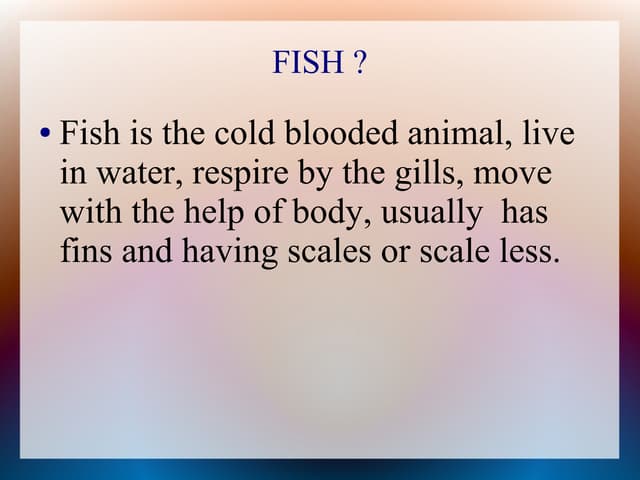 FISH ?

• Fish is the cold blooded animal, live in water, respire by the gills, move with the help of body, usually has fins and having scales or scale less.